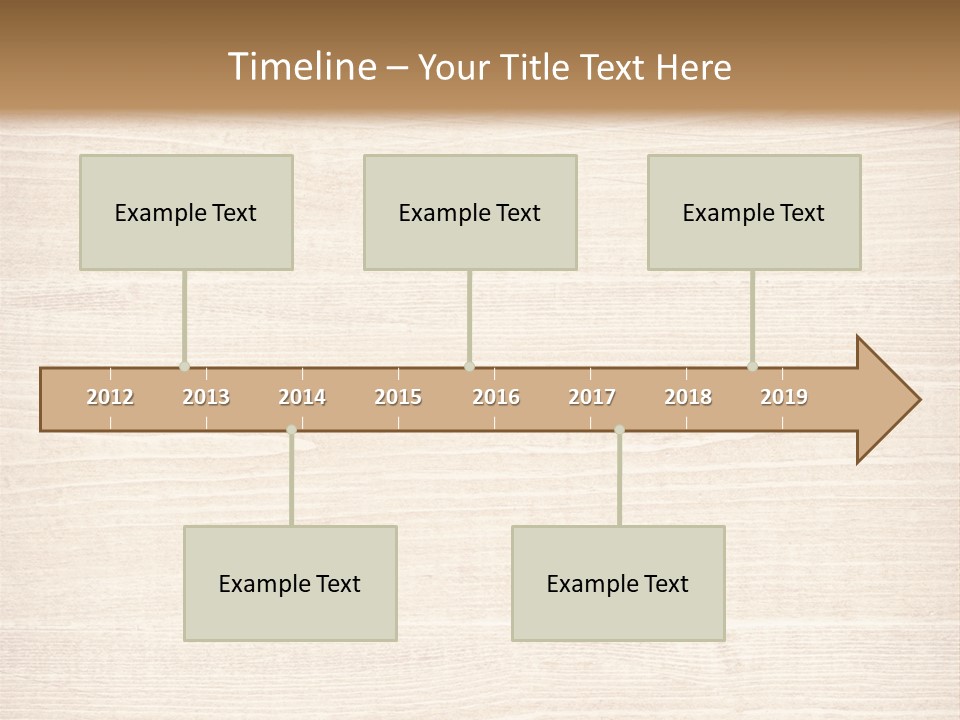 Timeline – Your Title Text Here

Example Text

Example Text

Example Text

2012 2013 2014 2015 2016 2017 2018 2019

Example Text

Example Text